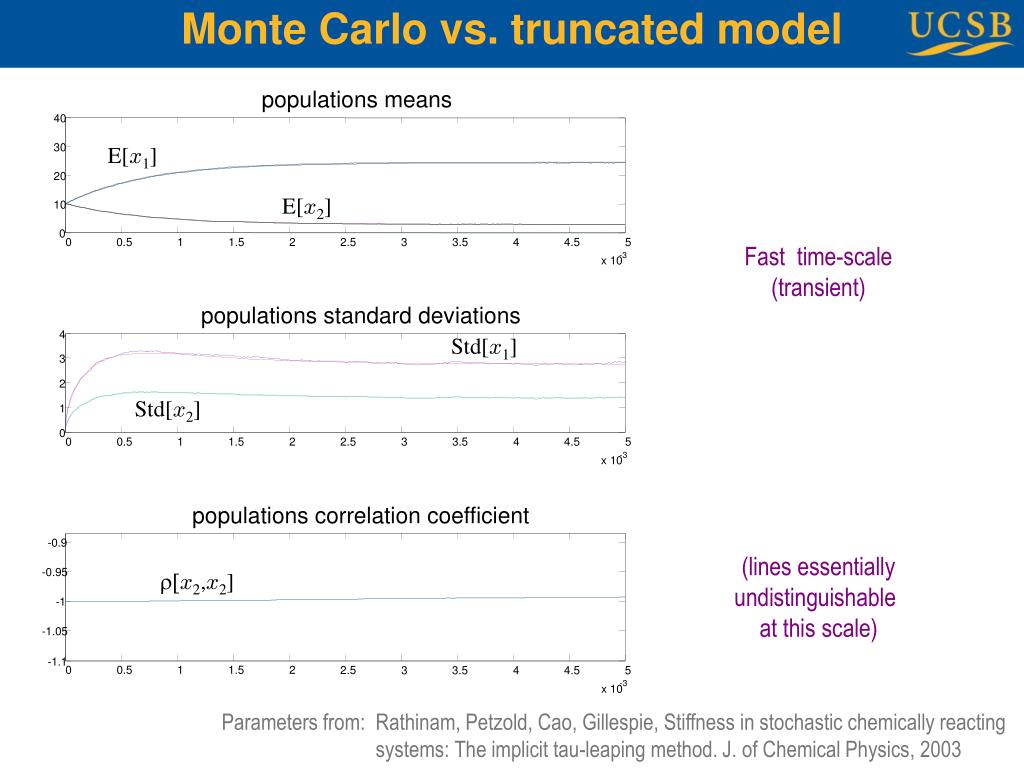 Monte Carlo vs. truncated model

UCSB

populations means

40
30
20
10
0

$E[x_1]$

$E[x_2]$

0 0.5 1 1.5 2 2.5 3 3.5 4 4.5 5
x $10^3$

Fast time-scale (transient)

populations standard deviations

4
3
2
1
0

$Std[x_1]$

$Std[x_2]$

0 0.5 1 1.5 2 2.5 3 3.5 4 4.5 5
x $10^3$

populations correlation coefficient

-0.9
-0.95
-1
-1.05
-1.1

$\rho[x_2,x_2]$

0 0.5 1 1.5 2 2.5 3 3.5 4 4.5 5
x $10^3$

(lines essentially undistinguishable at this scale)

Parameters from: Rathinam, Petzold, Cao, Gillespie, Stiffness in stochastic chemically reacting systems: The implicit tau-leaping method. J. of Chemical Physics, 2003